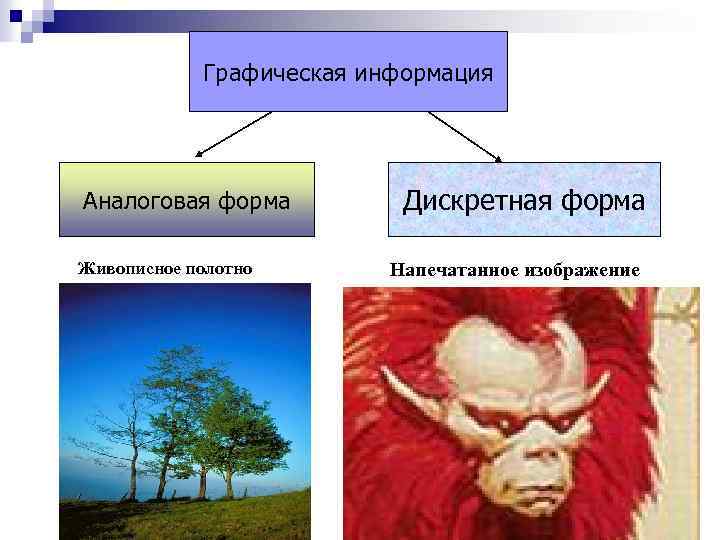 Графическая информация

Аналоговая форма

Дискретная форма

Живописное полотно

Напечатанное изображение